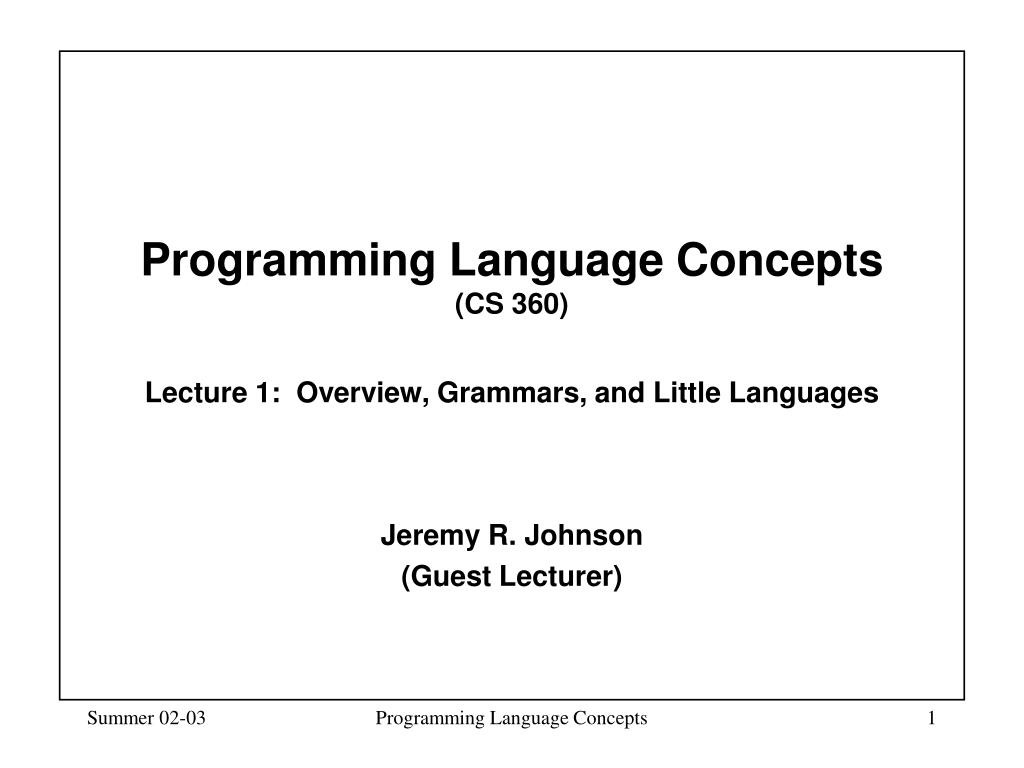 Programming Language Concepts
(CS 360)

Lecture 1: Overview, Grammars, and Little Languages

Jeremy R. Johnson
(Guest Lecturer)

Summer 02-03 Programming Language Concepts 1